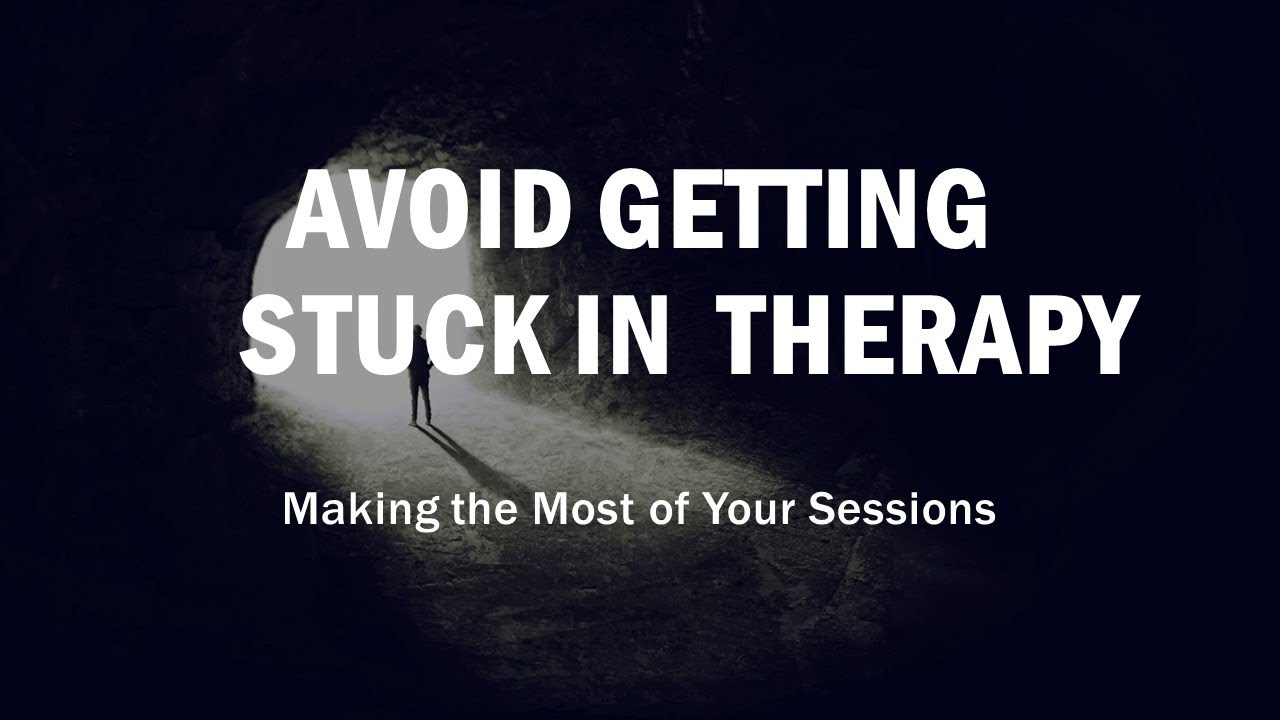 AVOID GETTING STUCK IN THERAPY

Making the Most of Your Sessions